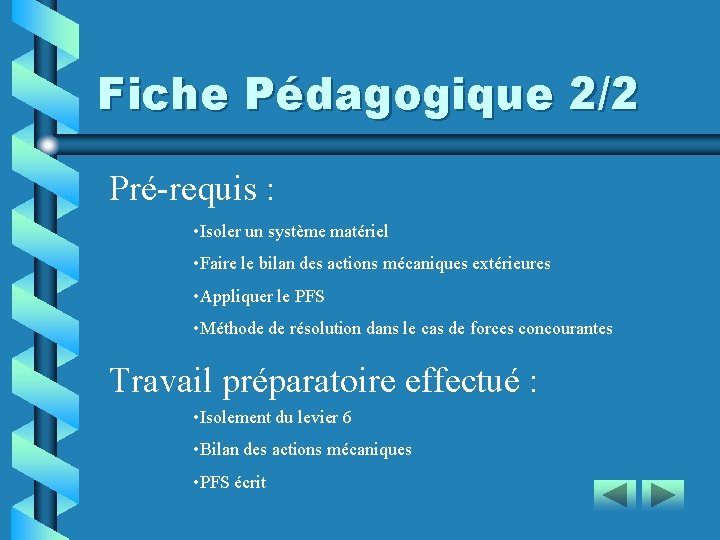 Fiche Pédagogique 2/2

Pré-requis :

•Isoler un système matériel

•Faire le bilan des actions mécaniques extérieures

•Appliquer le PFS

•Méthode de résolution dans le cas de forces concourantes

Travail préparatoire effectué :

•Isolement du levier 6

•Bilan des actions mécaniques

•PFS écrit